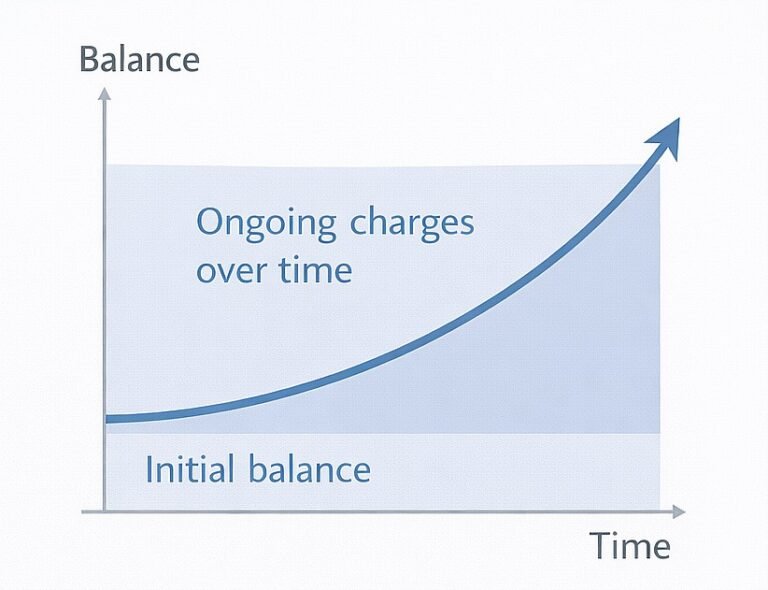 Balance

Ongoing charges over time

Initial balance

Time